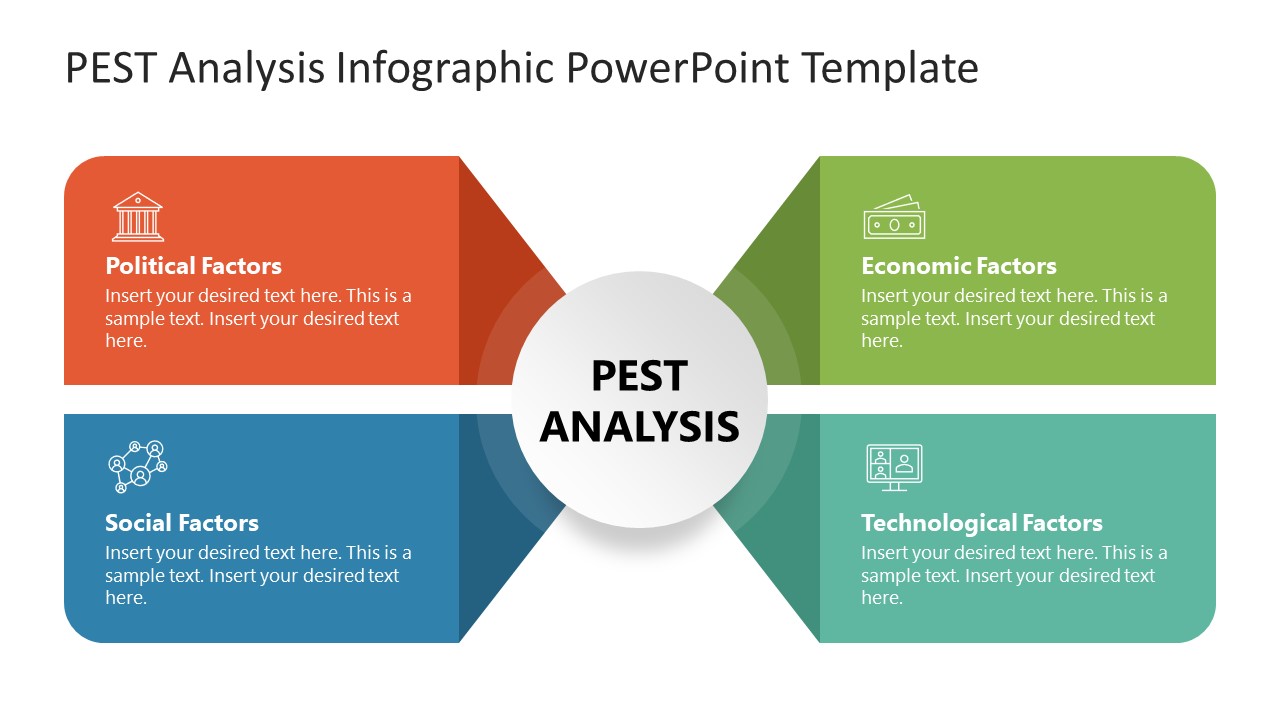 PEST Analysis Infographic PowerPoint Template

Political Factors
Insert your desired text here. This is a sample text. Insert your desired text here.

Economic Factors
Insert your desired text here. This is a sample text. Insert your desired text here.

PEST ANALYSIS

Social Factors
Insert your desired text here. This is a sample text. Insert your desired text here.

Technological Factors
Insert your desired text here. This is a sample text. Insert your desired text here.